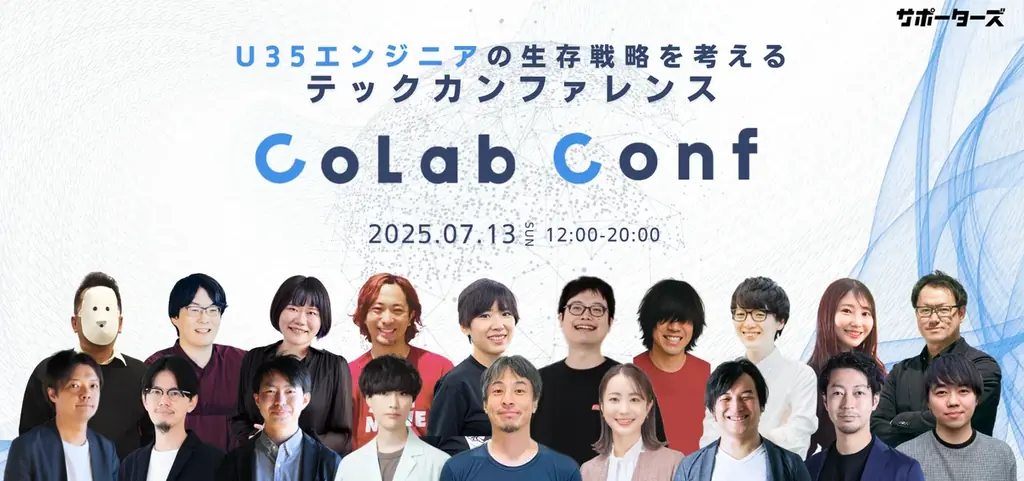 サポーターズ

U35エンジニアの生存戦略を考える
テックカンファレンス

CoLab Conf

2025.07.13 SUN 12:00-20:00